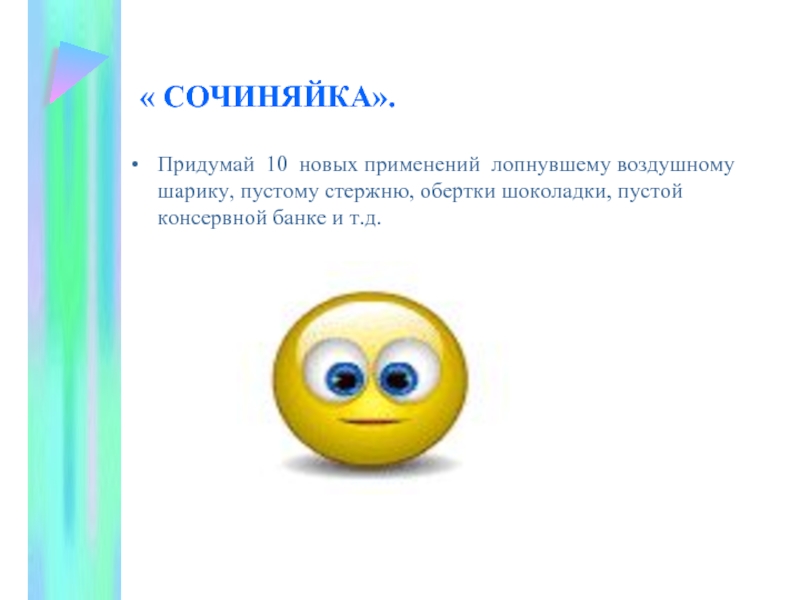 « СОЧИНЯЙКА».

• Придумай 10 новых применений лопнувшему воздушному шарику, пустому стержню, обертки шоколадки, пустой консервной банке и т.д.